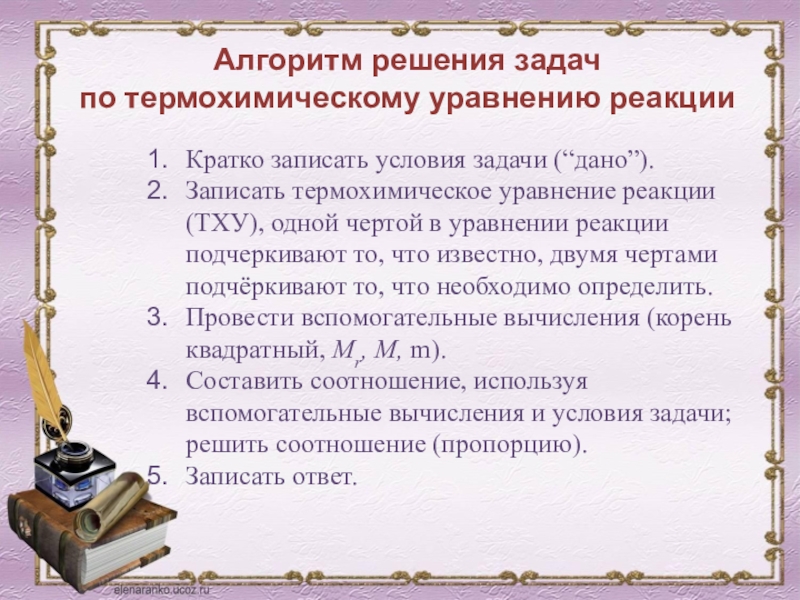 Алгоритм решения задач по термохимическому уравнению реакции

1. Кратко записать условия задачи (“дано”).
2. Записать термохимическое уравнение реакции (ТХУ), одной чертой в уравнении реакции подчеркивают то, что известно, двумя чертами подчёркивают то, что необходимо определить.
3. Провести вспомогательные вычисления (корень квадратный, $M_r$, $M$, m).
4. Составить соотношение, используя вспомогательные вычисления и условия задачи; решить соотношение (пропорцию).
5. Записать ответ.

elenaranko.ucoz.ru